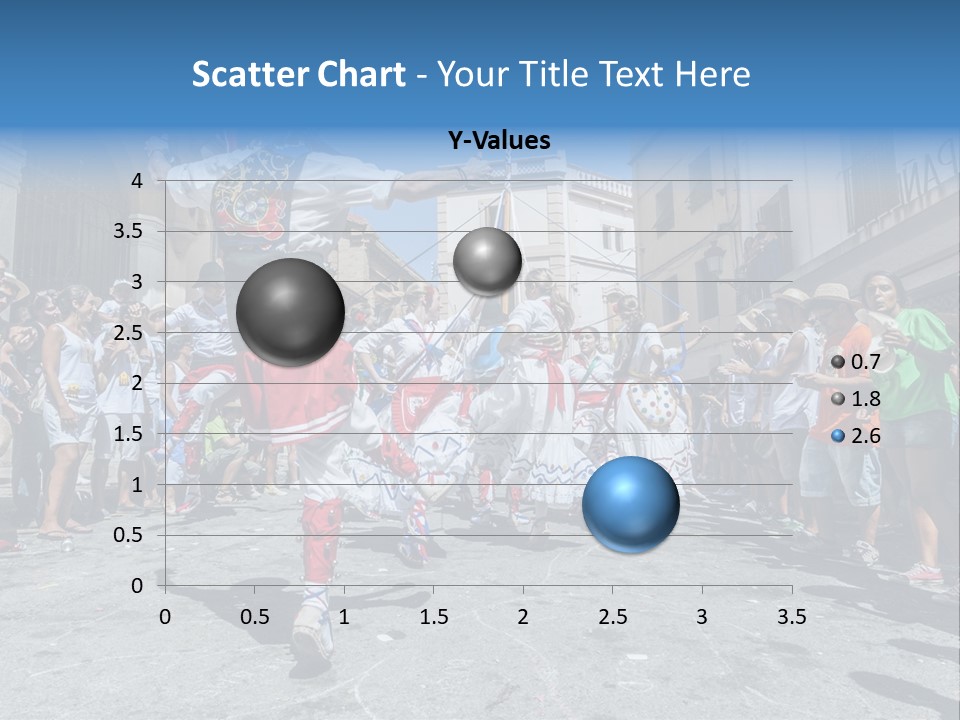 Scatter Chart - Your Title Text Here

Y-Values

4
3.5
3
2.5
2
1.5
1
0.5
0

0 0.5 1 1.5 2 2.5 3 3.5

0.7
1.8
2.6